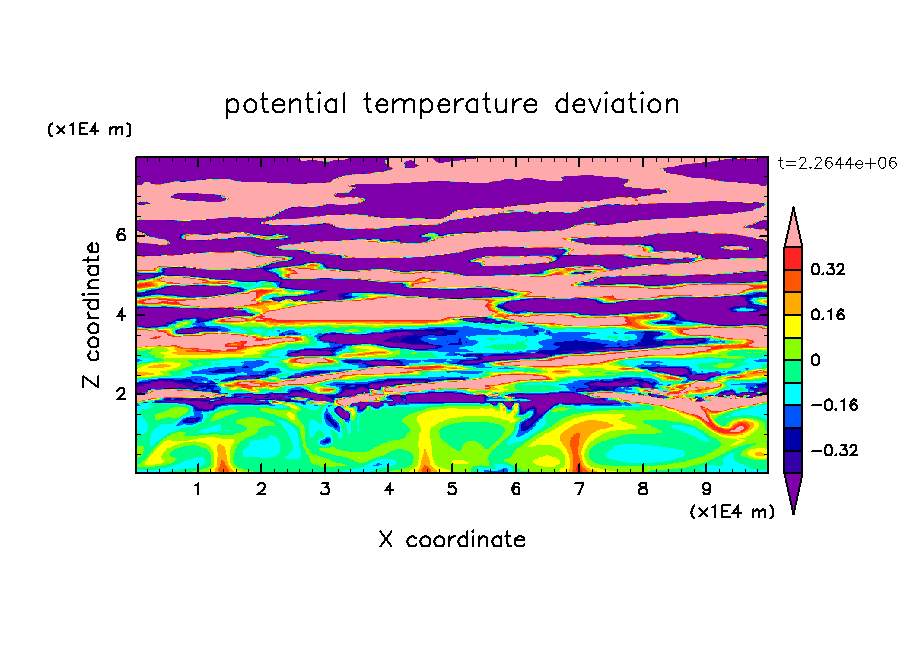 potential temperature deviation

(x1E4 m)

t=2.2644e+06

Z coordinate

6

4

2

0.32

0.16

0

−0.16

−0.32

1 2 3 4 5 6 7 8 9

(x1E4 m)

X coordinate